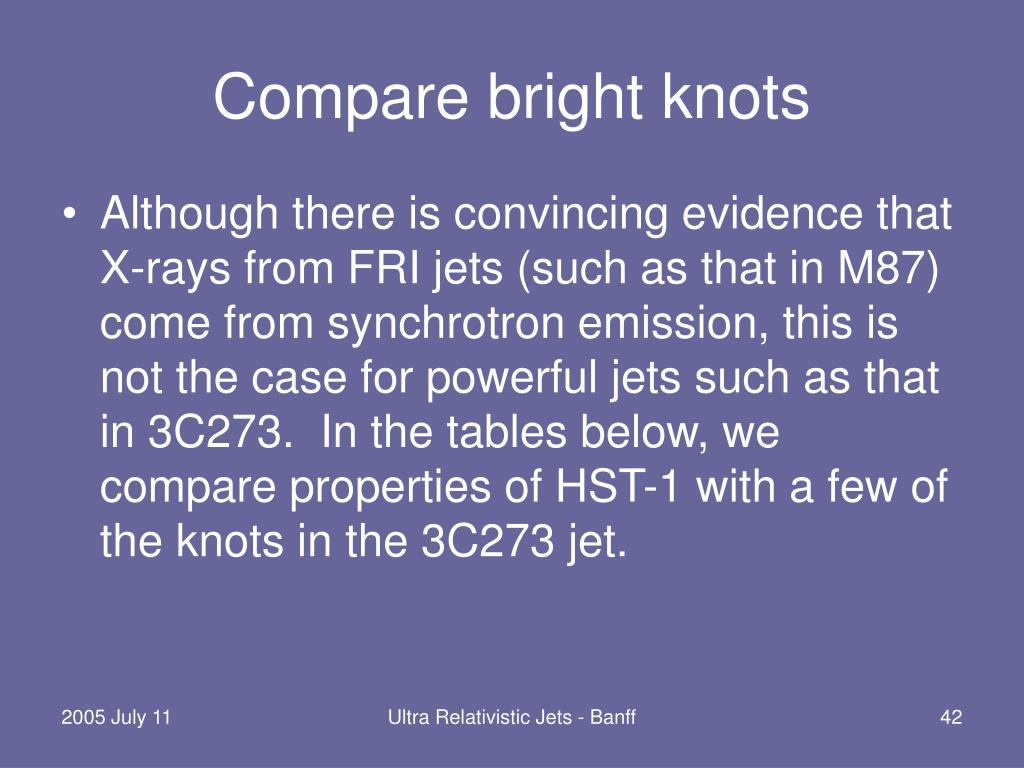 Compare bright knots

• Although there is convincing evidence that X-rays from FRI jets (such as that in M87) come from synchrotron emission, this is not the case for powerful jets such as that in 3C273. In the tables below, we compare properties of HST-1 with a few of the knots in the 3C273 jet.

2005 July 11

Ultra Relativistic Jets - Banff

42